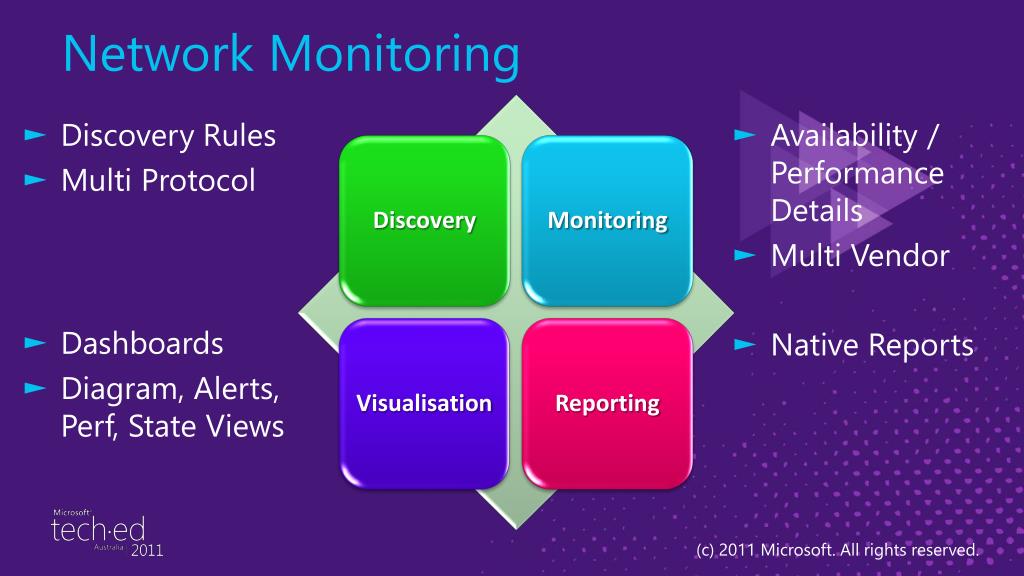 Network Monitoring

► Discovery Rules
► Multi Protocol

► Dashboards
► Diagram, Alerts, Perf, State Views

Discovery

Monitoring

Visualisation

Reporting

► Availability / Performance Details
► Multi Vendor

► Native Reports

Microsoft tech·ed Australia 2011

(c) 2011 Microsoft. All rights reserved.